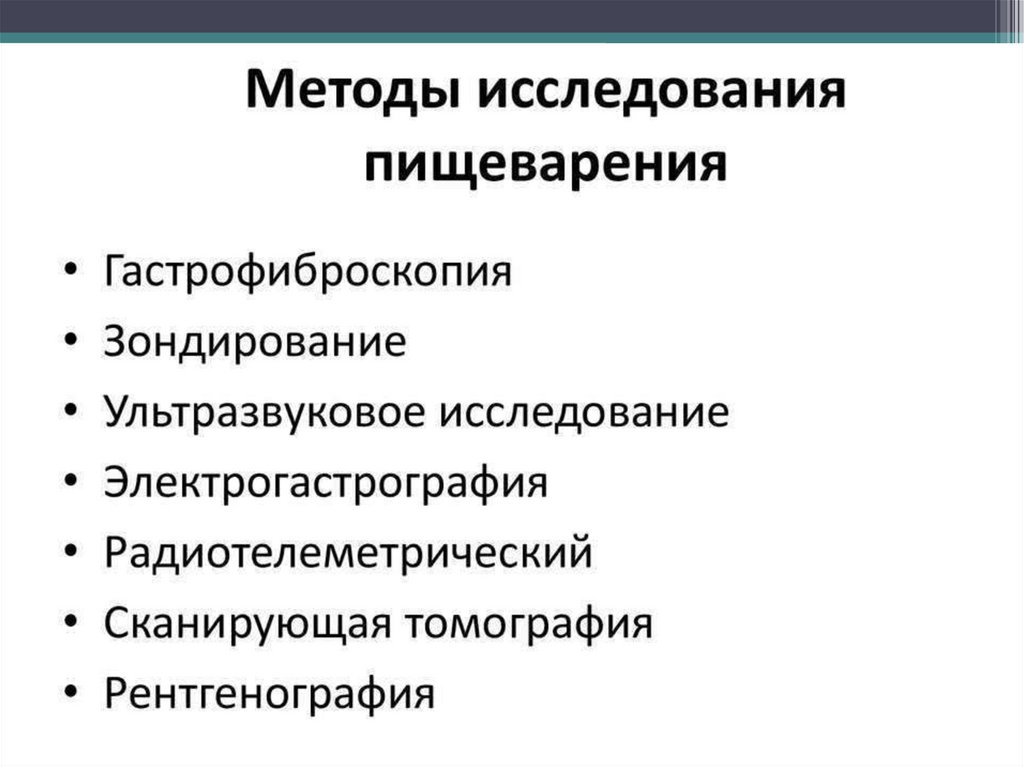 Методы исследования пищеварения

• Гастрофиброскопия
• Зондирование
• Ультразвуковое исследование
• Электрогастрография
• Радиотелеметрический
• Сканирующая томография
• Рентгенография